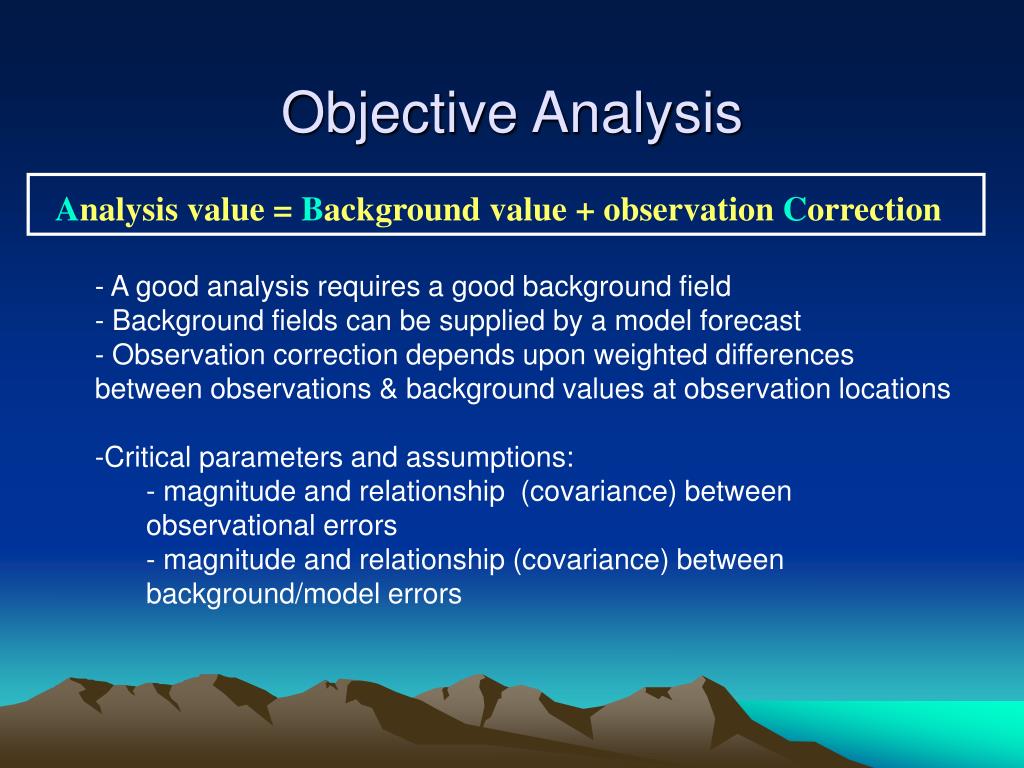 Objective Analysis

Analysis value = Background value + observation Correction

- A good analysis requires a good background field
- Background fields can be supplied by a model forecast
- Observation correction depends upon weighted differences between observations & background values at observation locations

-Critical parameters and assumptions:
- magnitude and relationship (covariance) between observational errors
- magnitude and relationship (covariance) between background/model errors